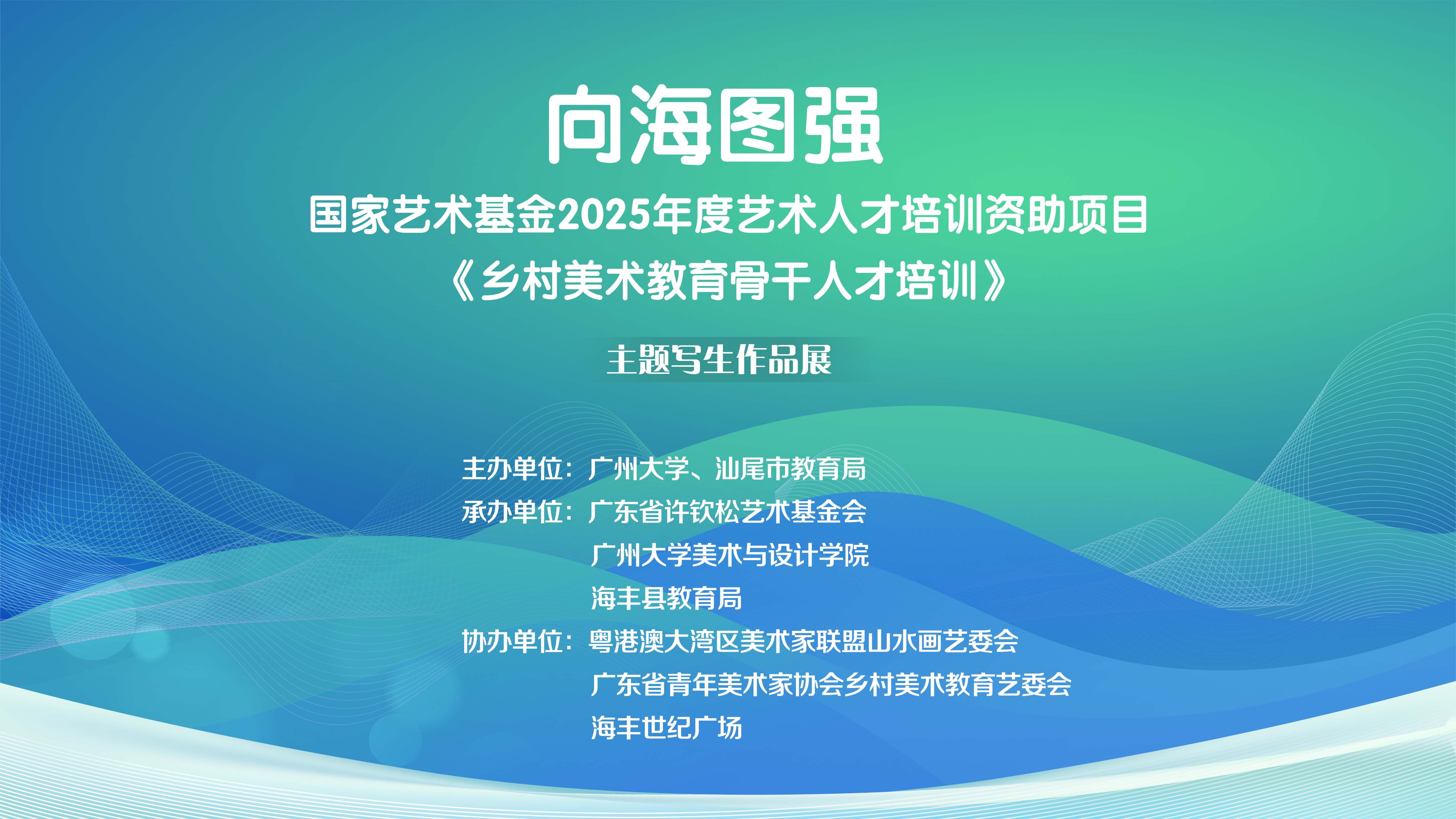 向海图强

国家艺术基金2025年度艺术人才培训资助项目
《乡村美术教育骨干人才培训》

主题写生作品展

主办单位：广州大学、汕尾市教育局
承办单位：广东省许钦松艺术基金会
广州大学美术与设计学院
海丰县教育局
协办单位：粤港澳大湾区美术家联盟山水画艺委会
广东省青年美术家协会乡村美术教育艺委会
海丰世纪广场